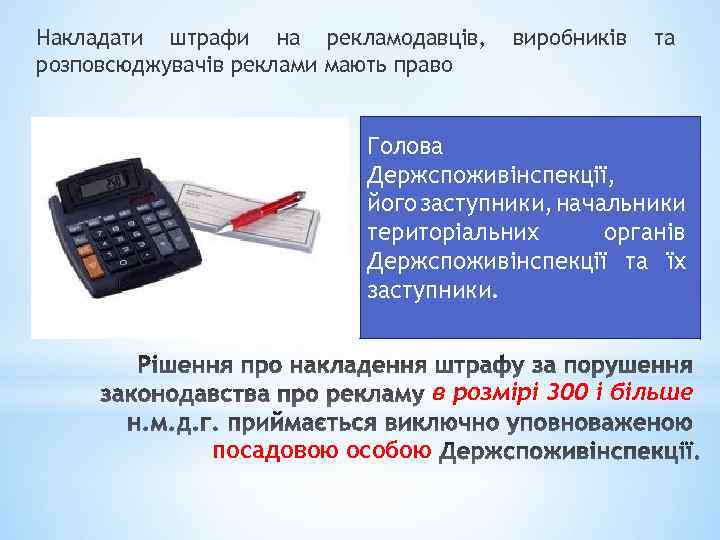 Накладати штрафи на рекламодавців, виробників та розповсюджувачів реклами мають право

Голова Держспоживінспекції, його заступники, начальники територіальних органів Держспоживінспекції та їх заступники.

Рішення про накладення штрафу за порушення законодавства про рекламу в розмірі 300 і більше н.м.д.г. приймається виключно уповноваженою посадовою особою Держспоживінспекції.